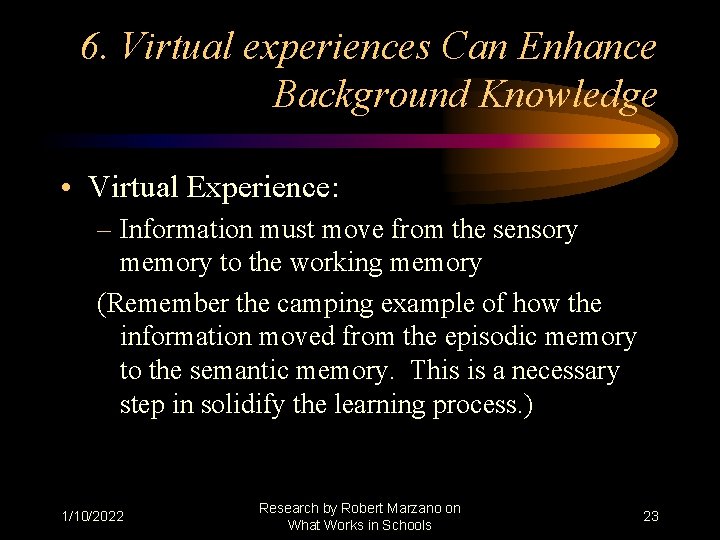 6. Virtual experiences Can Enhance Background Knowledge

• Virtual Experience:

– Information must move from the sensory memory to the working memory

(Remember the camping example of how the information moved from the episodic memory to the semantic memory. This is a necessary step in solidify the learning process.)

1/10/2022

Research by Robert Marzano on What Works in Schools

23